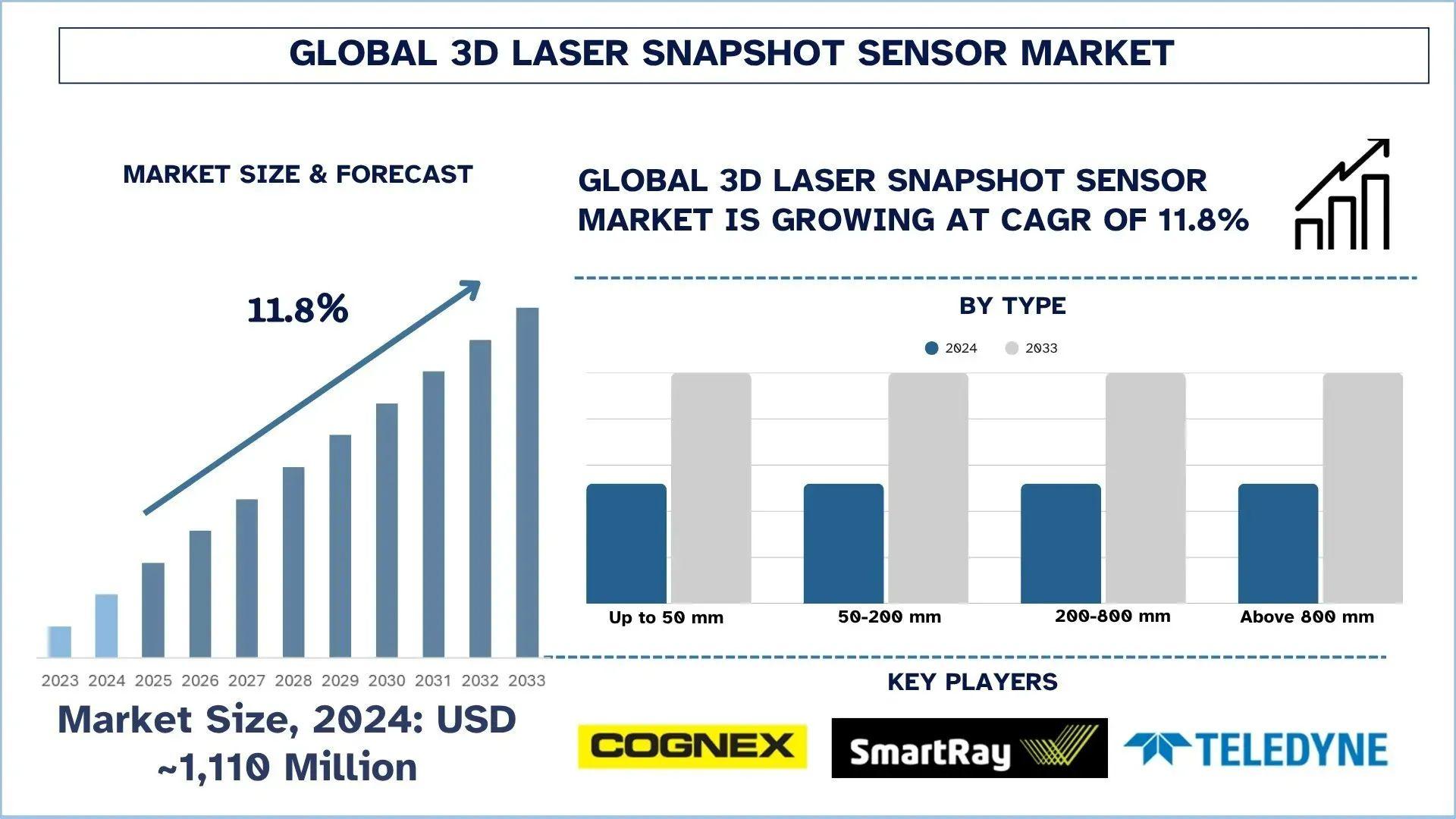 GLOBAL 3D LASER SNAPSHOT SENSOR MARKET

MARKET SIZE & FORECAST

11.8%

2023 2024 2025 2026 2027 2028 2029 2030 2031 2032 2033

Market Size, 2024: USD ~1,110 Million

GLOBAL 3D LASER SNAPSHOT SENSOR MARKET IS GROWING AT CAGR OF 11.8%

BY TYPE

2024 2033

Up to 50 mm
50-200 mm
200-800 mm
Above 800 mm

KEY PLAYERS

COGNEX
SmartRay
TELEDYNE